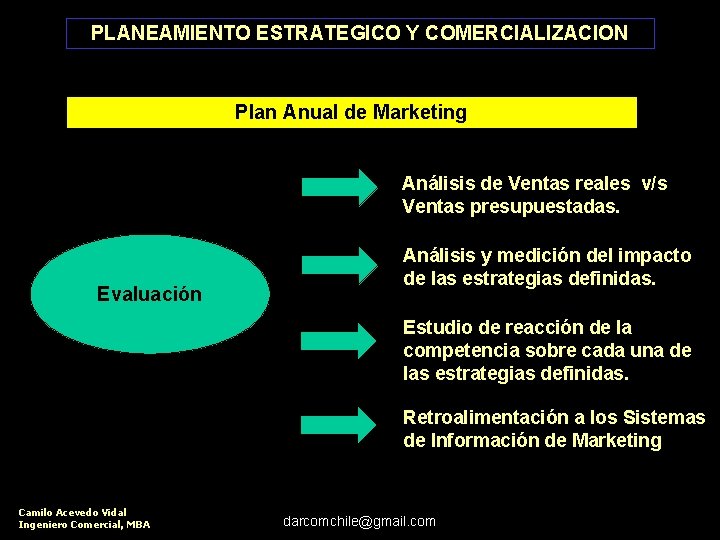 PLANEAMIENTO ESTRATEGICO Y COMERCIALIZACION

Plan Anual de Marketing

Evaluación

Análisis de Ventas reales v/s Ventas presupuestadas.

Análisis y medición del impacto de las estrategias definidas.

Estudio de reacción de la competencia sobre cada una de las estrategias definidas.

Retroalimentación a los Sistemas de Información de Marketing

Camilo Acevedo Vidal
Ingeniero Comercial, MBA

darcomchile@gmail.com